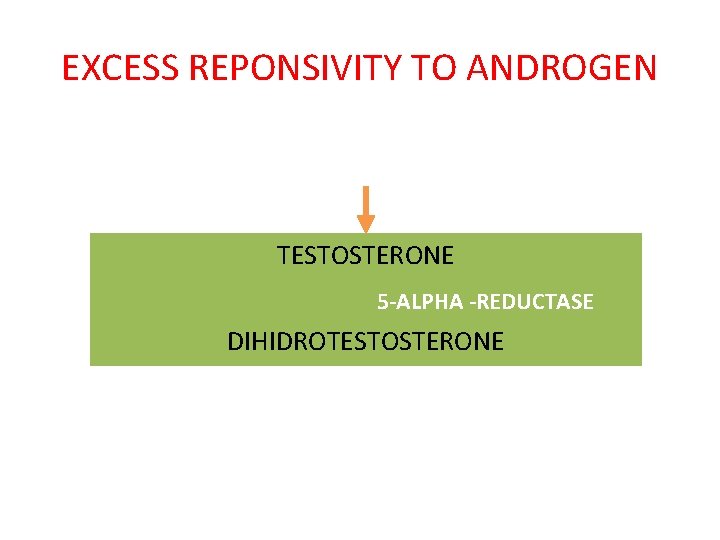 EXCESS REPONSIVITY TO ANDROGEN

TESTOSTERONE

5-ALPHA -REDUCTASE

DIHIDROTESTOSTERONE